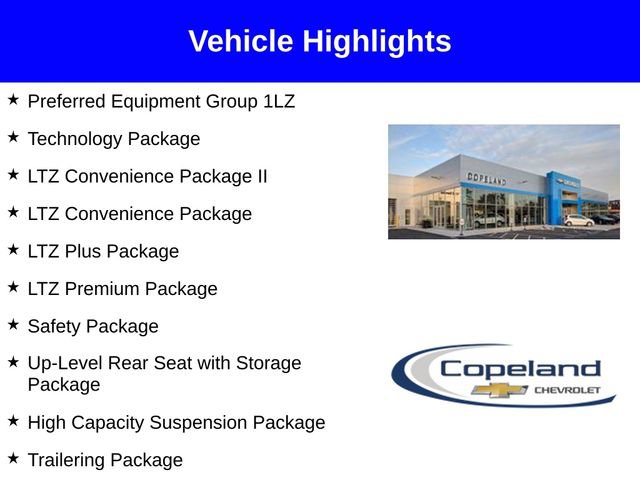 Vehicle Highlights

★ Preferred Equipment Group 1LZ

★ Technology Package

★ LTZ Convenience Package II

★ LTZ Convenience Package

★ LTZ Plus Package

★ LTZ Premium Package

★ Safety Package

★ Up-Level Rear Seat with Storage Package

★ High Capacity Suspension Package

★ Trailering Package

COPELAND

Copeland CHEVROLET